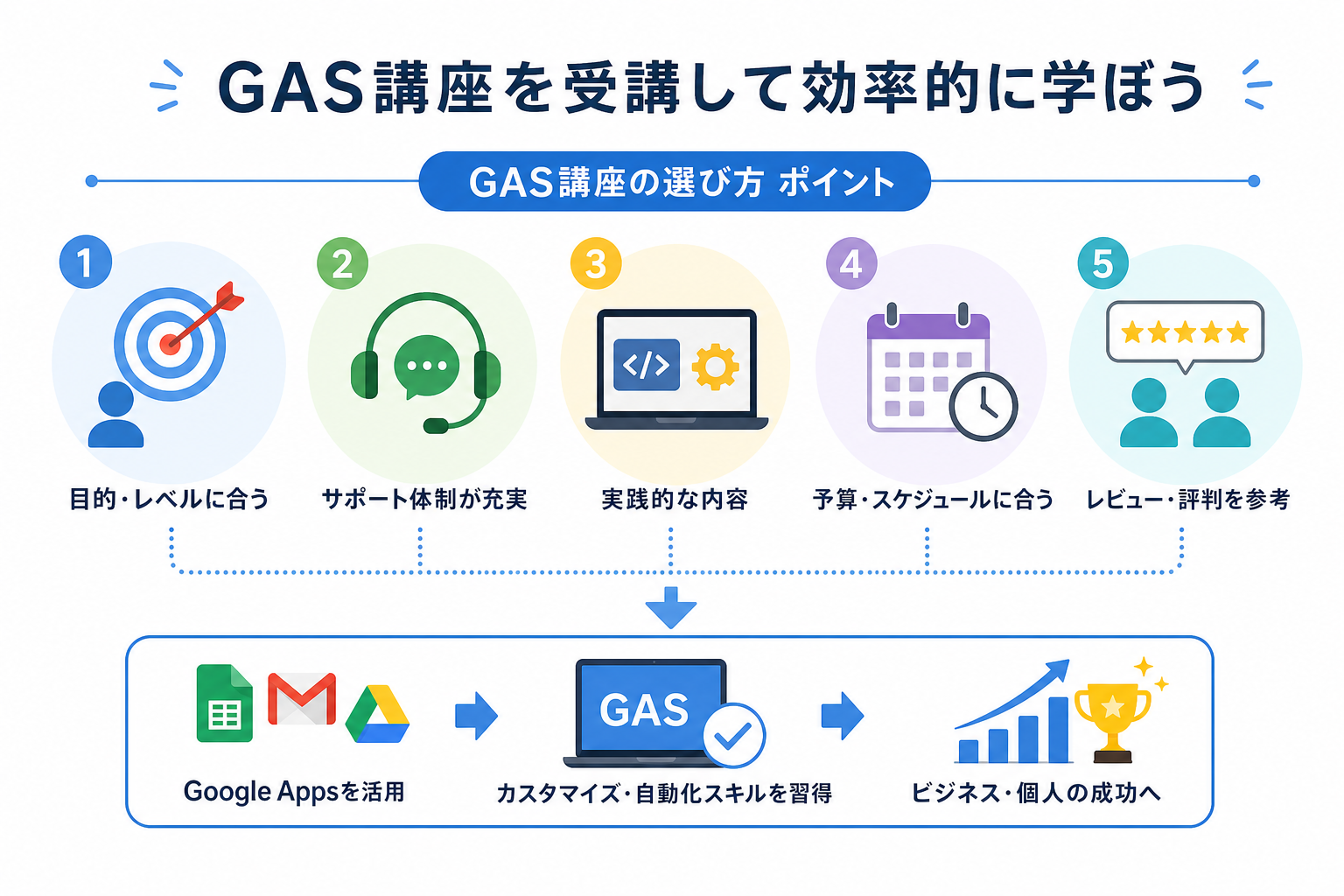 GAS講座を受講して効率的に学ぼう

GAS講座の選び方 ポイント

1
目的・レベルに合う

2
サポート体制が充実

3
</>
実践的な内容

4
予算・スケジュールに合う

5
レビュー・評判を参考

Google Appsを活用

GAS
カスタマイズ・自動化スキルを習得

ビジネス・個人の成功へ